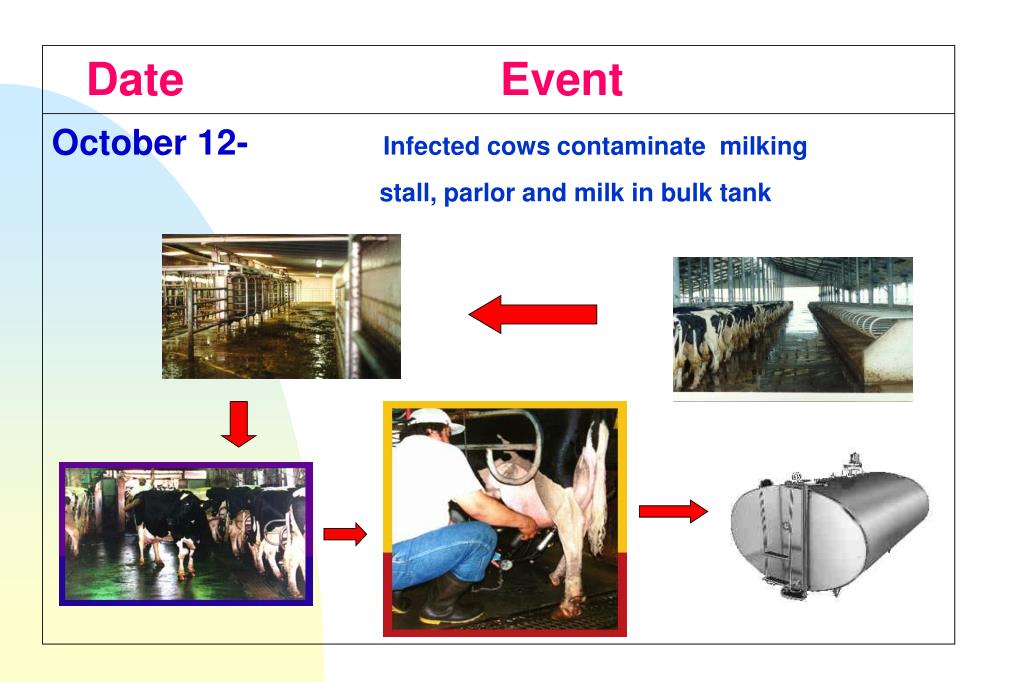 | Date | Event |
|---|---|
| October 12- | Infected cows contaminate milking stall, parlor and milk in bulk tank |